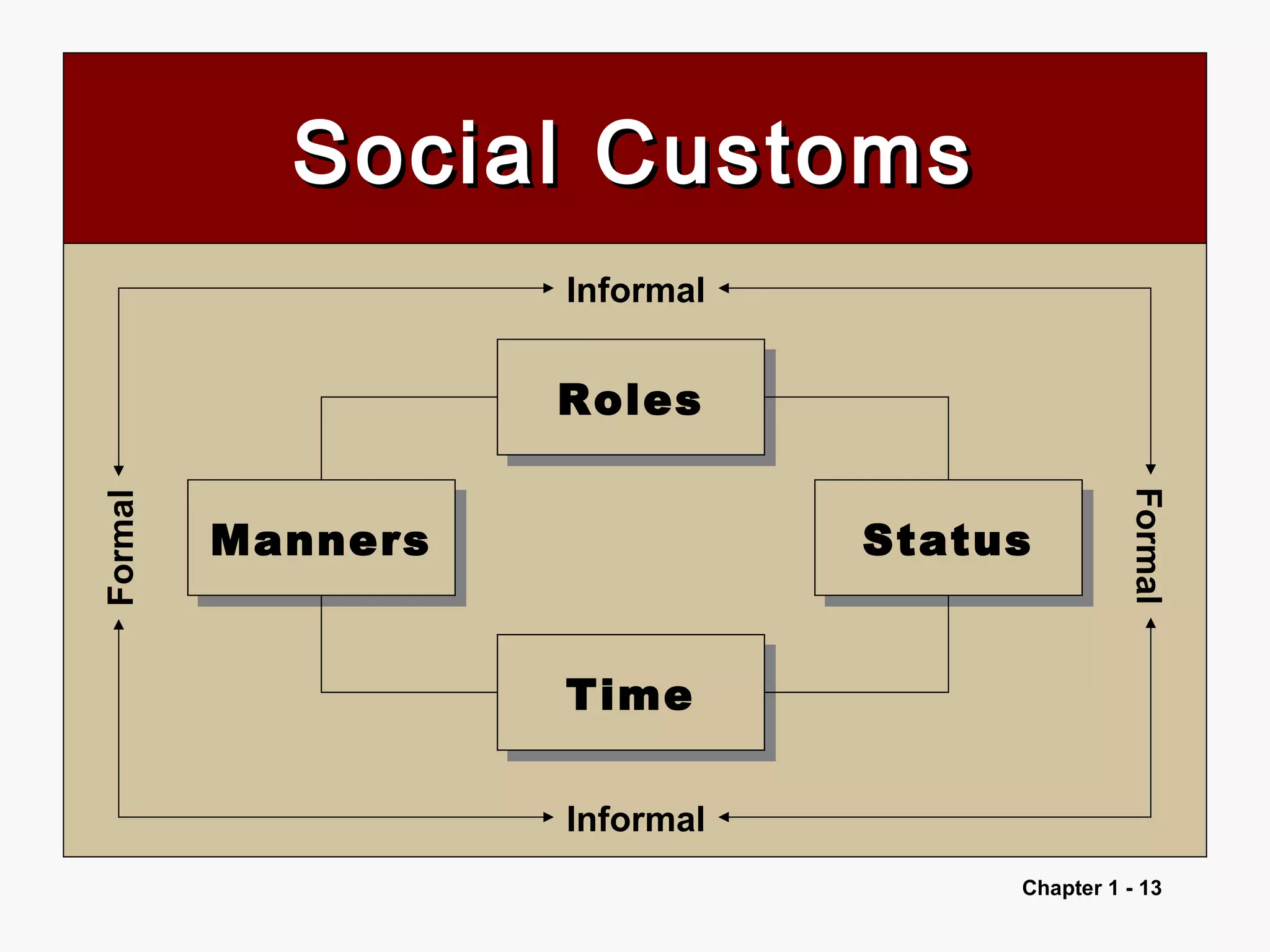 Social Customs

Informal

Roles

Formal

Manners

Status

Formal

Time

Informal

Chapter 1 - 13